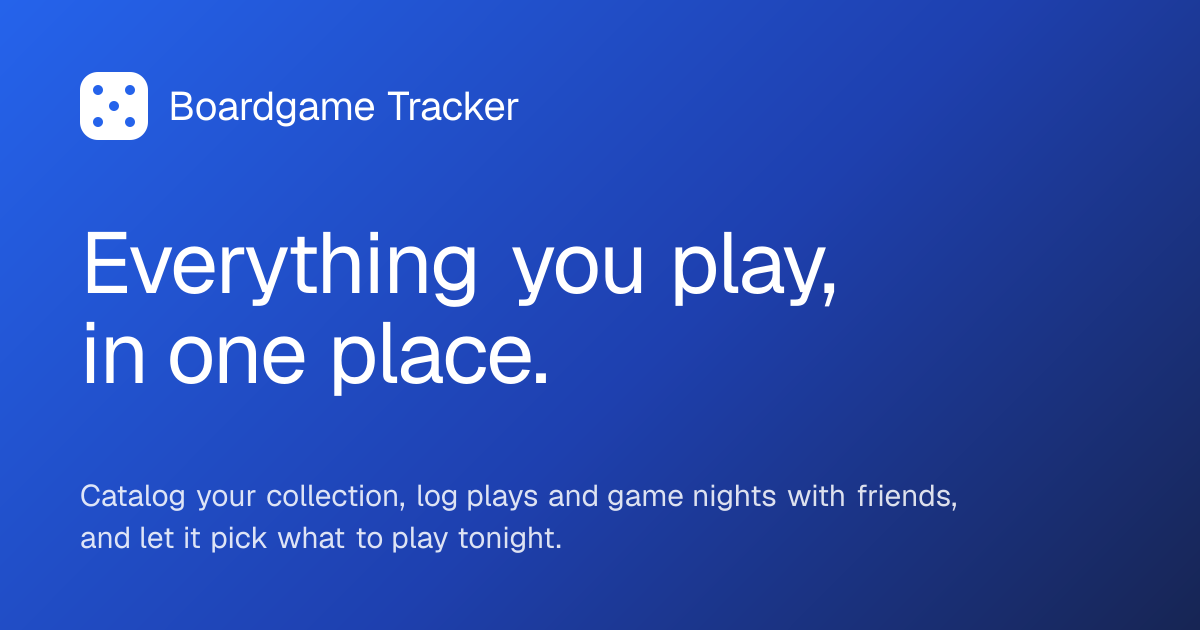 Boardgame Tracker

Everything you play, in one place.

Catalog your collection, log plays and game nights with friends, and let it pick what to play tonight.